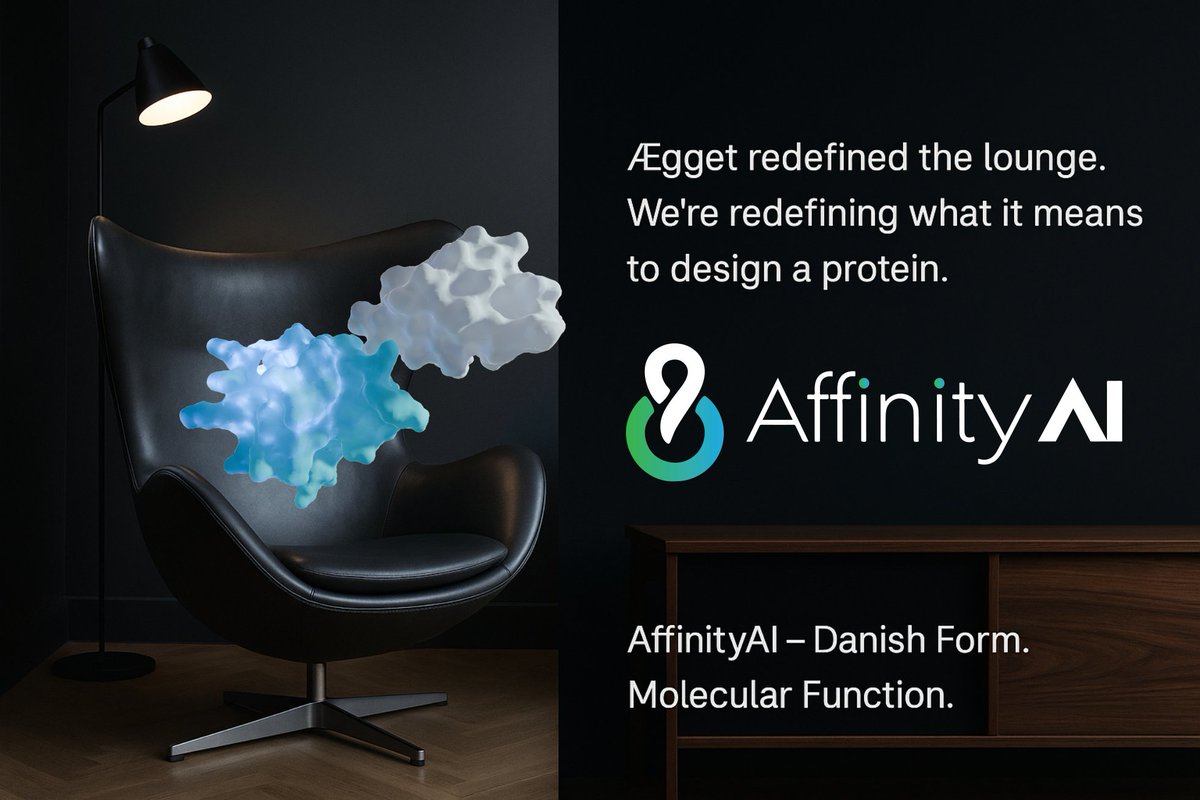 Ægget redefined the lounge. We're redefining what it means to design a protein.

AffinityAI

AffinityAI – Danish Form. Molecular Function.